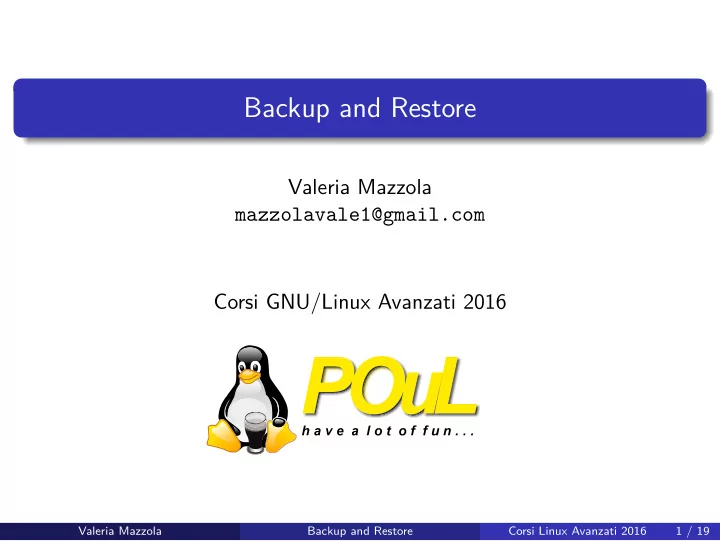 Backup and Restore

Valeria Mazzola
mazzolavale1@gmail.com

Corsi GNU/Linux Avanzati 2016

POuL
have a lot of fun...

Valeria Mazzola   Backup and Restore   Corsi Linux Avanzati 2016   1 / 19